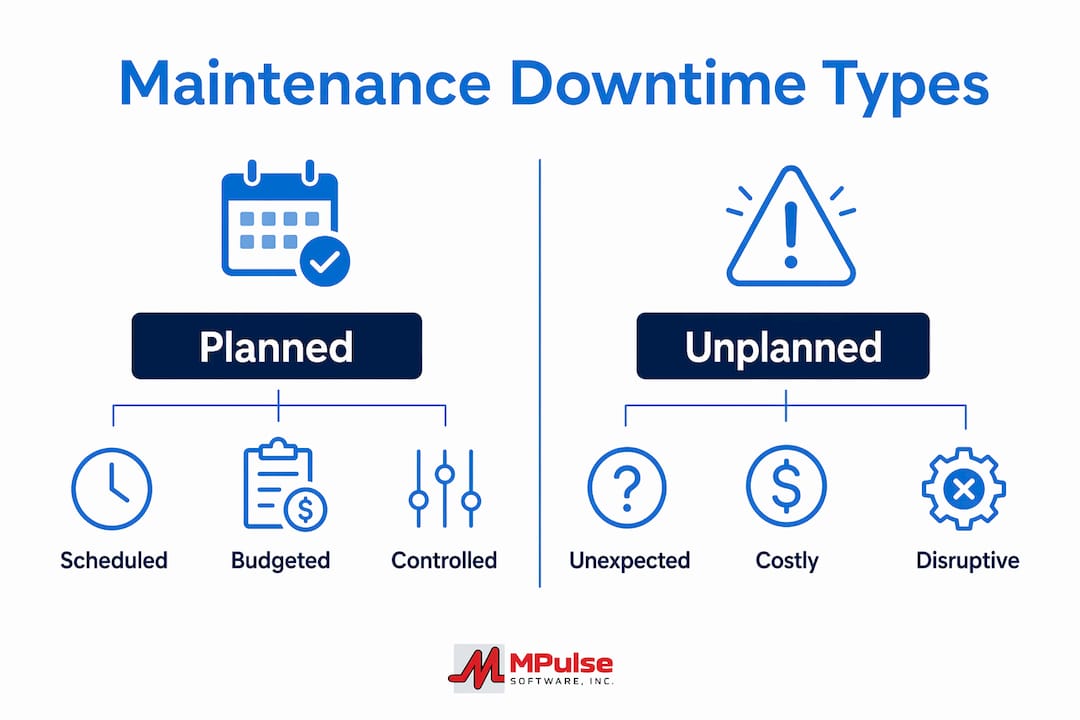 Maintenance Downtime Types

Planned

Scheduled

Budgeted

Controlled

Unplanned

Unexpected

Costly

Disruptive

MPulse
SOFTWARE, INC.